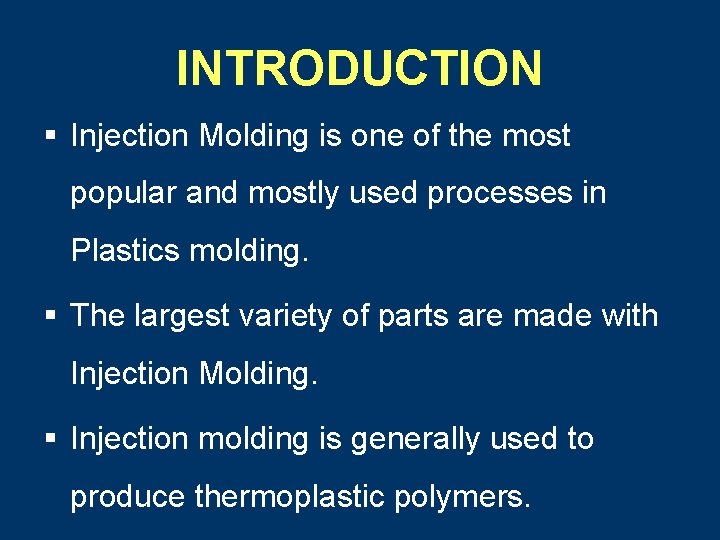 INTRODUCTION

▪ Injection Molding is one of the most popular and mostly used processes in Plastics molding.

▪ The largest variety of parts are made with Injection Molding.

▪ Injection molding is generally used to produce thermoplastic polymers.